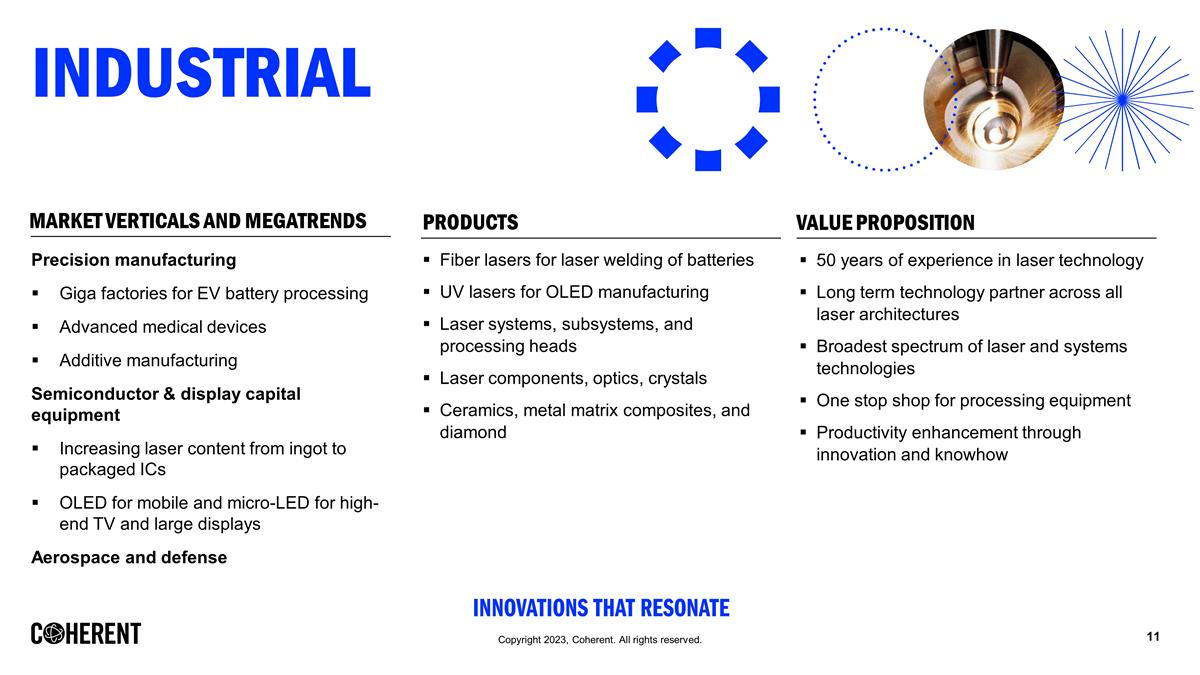 INDUSTRIAL

MARKET VERTICALS AND MEGATRENDS

Precision manufacturing

▪ Giga factories for EV battery processing

▪ Advanced medical devices

▪ Additive manufacturing

Semiconductor & display capital equipment

▪ Increasing laser content from ingot to packaged ICs

▪ OLED for mobile and micro-LED for high-end TV and large displays

Aerospace and defense

PRODUCTS

▪ Fiber lasers for laser welding of batteries

▪ UV lasers for OLED manufacturing

▪ Laser systems, subsystems, and processing heads

▪ Laser components, optics, crystals

▪ Ceramics, metal matrix composites, and diamond

VALUE PROPOSITION

▪ 50 years of experience in laser technology

▪ Long term technology partner across all laser architectures

▪ Broadest spectrum of laser and systems technologies

▪ One stop shop for processing equipment

▪ Productivity enhancement through innovation and knowhow

INNOVATIONS THAT RESONATE

COHERENT

Copyright 2023, Coherent. All rights reserved.

11